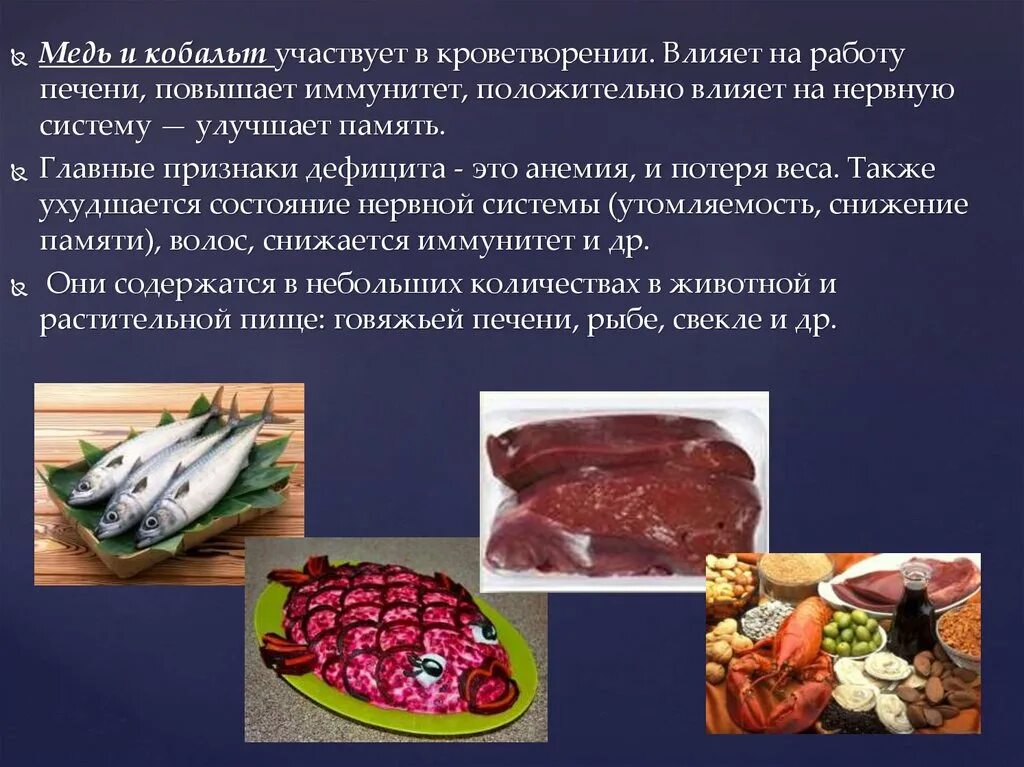 Медь и кобальт участвует в кроветворении. Влияет на работу печени, повышает иммунитет, положительно влияет на нервную систему — улучшает память.

Главные признаки дефицита - это анемия, и потеря веса. Также ухудшается состояние нервной системы (утомляемость, снижение памяти), волос, снижается иммунитет и др.

Они содержатся в небольших количествах в животной и растительной пище: говяжьей печени, рыбе, свекле и др.